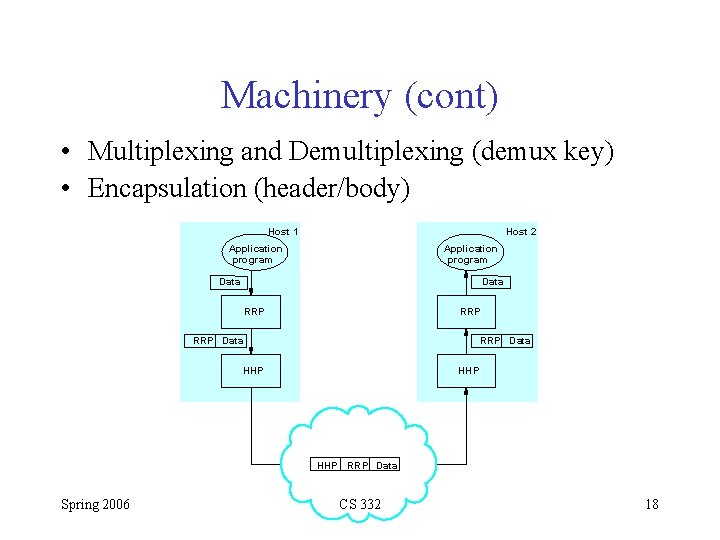 Machinery (cont)

• Multiplexing and Demultiplexing (demux key)
• Encapsulation (header/body)

Host 1
Application program
Data
RRP
RRP Data
HHP

Host 2
Application program
Data
RRP
RRP Data
HHP

HHP RRP Data

Spring 2006
CS 332
18